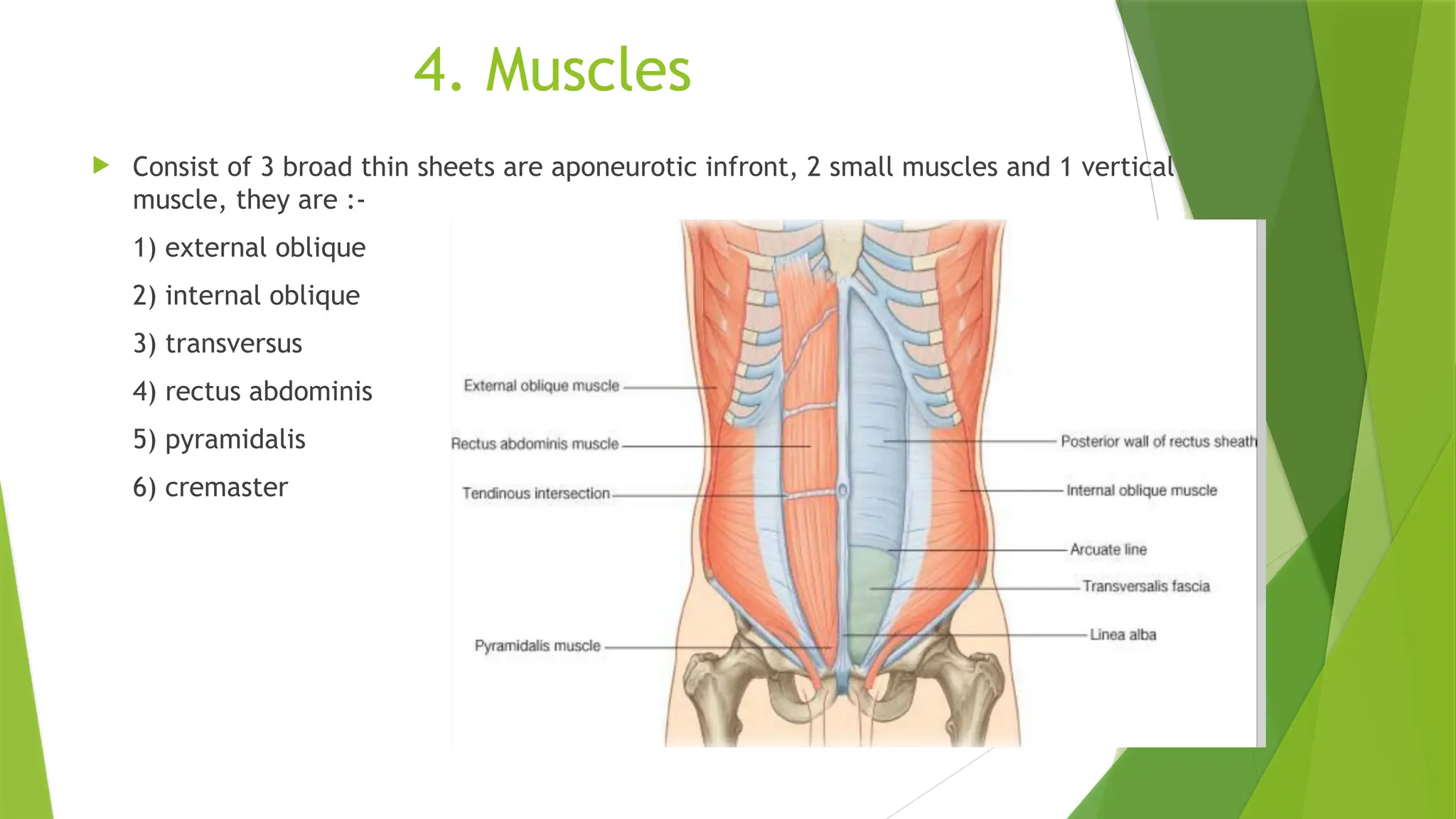 4. Muscles

Consist of 3 broad thin sheets are aponeurotic infront, 2 small muscles and 1 vertical muscle, they are :-

1) external oblique

2) internal oblique

3) transversus

4) rectus abdominis

5) pyramidalis

6) cremaster

External oblique muscle
Rectus abdominis muscle
Tendinous intersection
Pyramidalis muscle
Posterior wall of rectus sheath
Internal oblique muscle
Arcuate line
Transversalis fascia
Linea alba